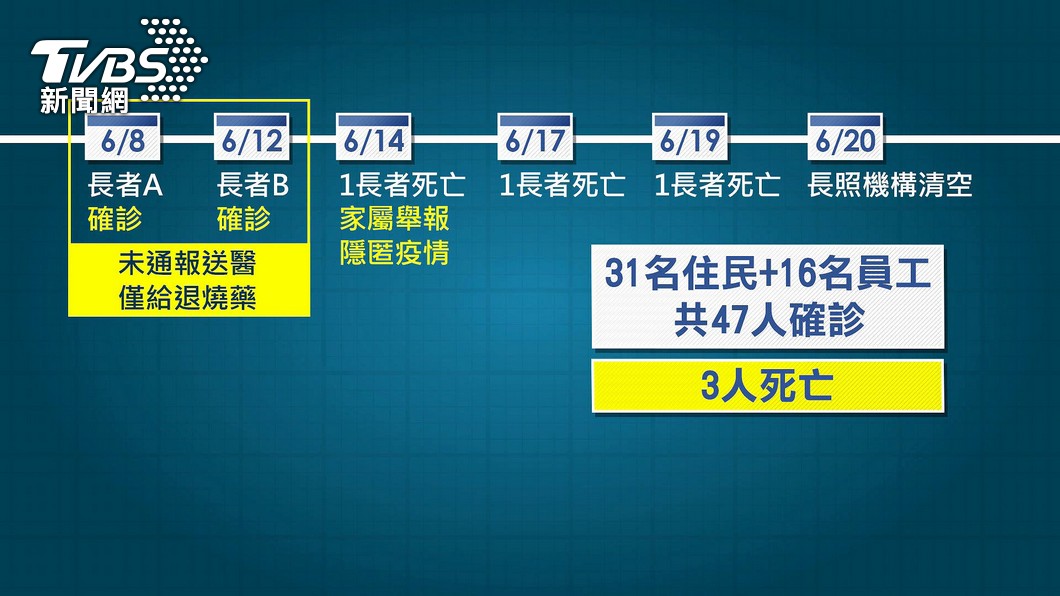 TVBS 新聞網

6/8
長者A
確診

6/12
長者B
確診

未通報送醫
僅給退燒藥

6/14
1長者死亡
家屬舉報
隱匿疫情

6/17
1長者死亡

6/19
1長者死亡

6/20
長照機構清空

31名住民+16名員工
共47人確診

3人死亡